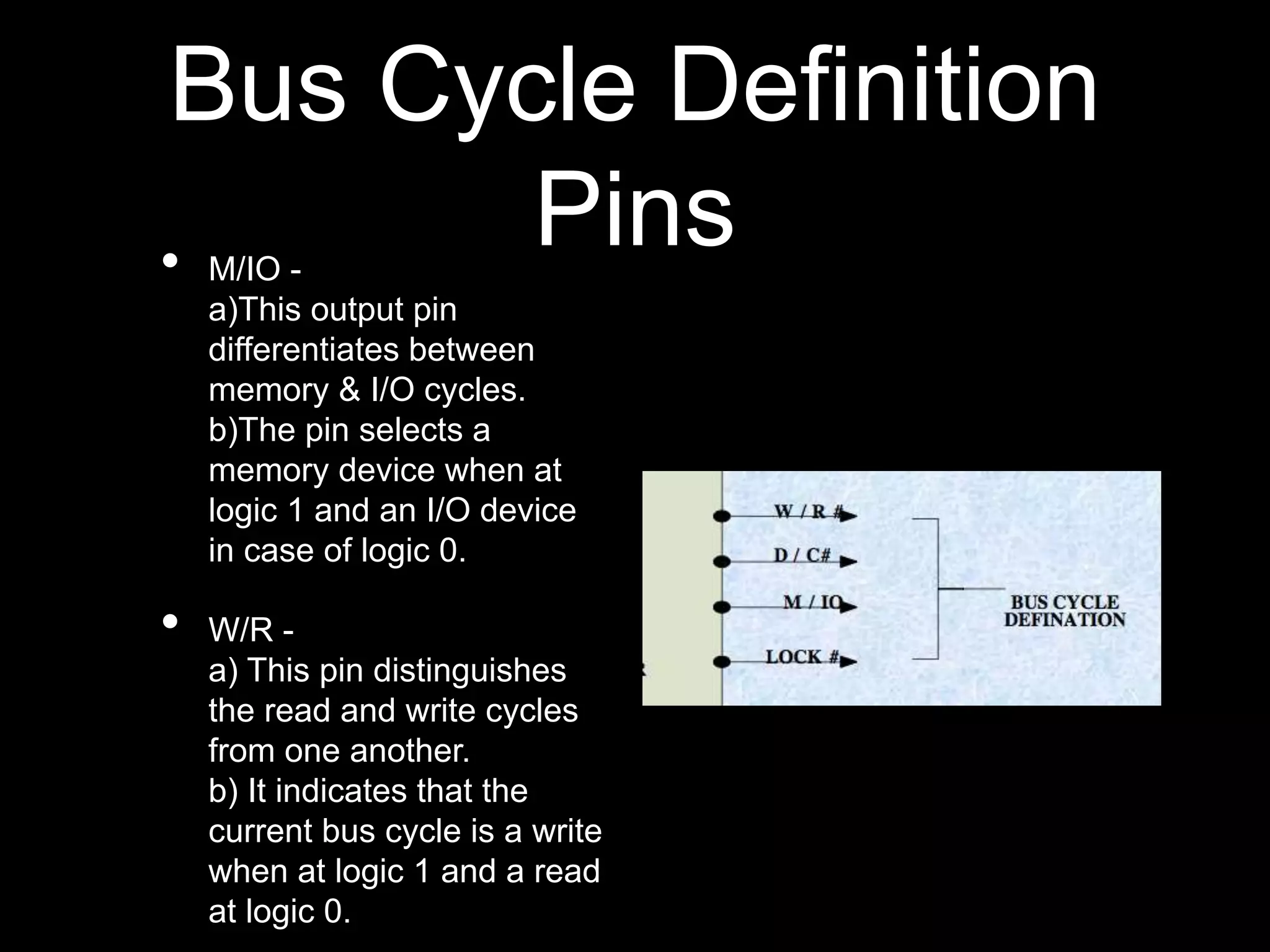 Bus Cycle Definition Pins

• M/IO -
a)This output pin differentiates between memory & I/O cycles.
b)The pin selects a memory device when at logic 1 and an I/O device in case of logic 0.

• W/R -
a) This pin distinguishes the read and write cycles from one another.
b) It indicates that the current bus cycle is a write when at logic 1 and a read at logic 0.

W / R #
D / C#
M / IO
LOCK #
BUS CYCLE DEFINATION